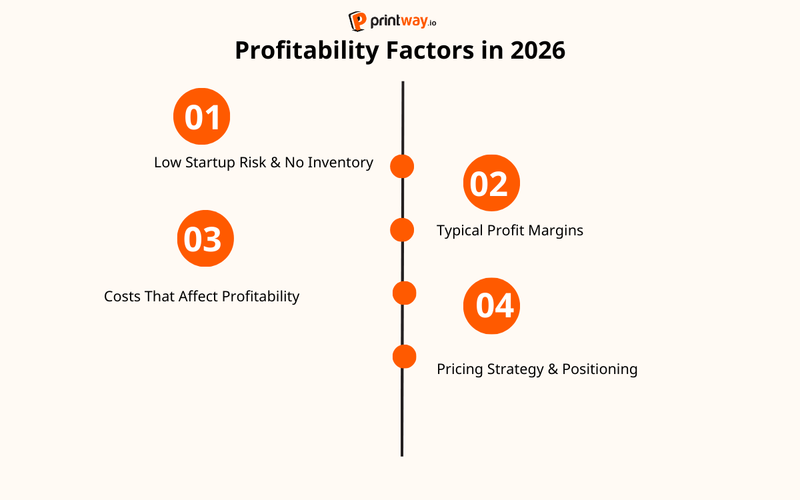 printway.io

Profitability Factors in 2026

01

Low Startup Risk & No Inventory

02

Typical Profit Margins

03

Costs That Affect Profitability

04

Pricing Strategy & Positioning